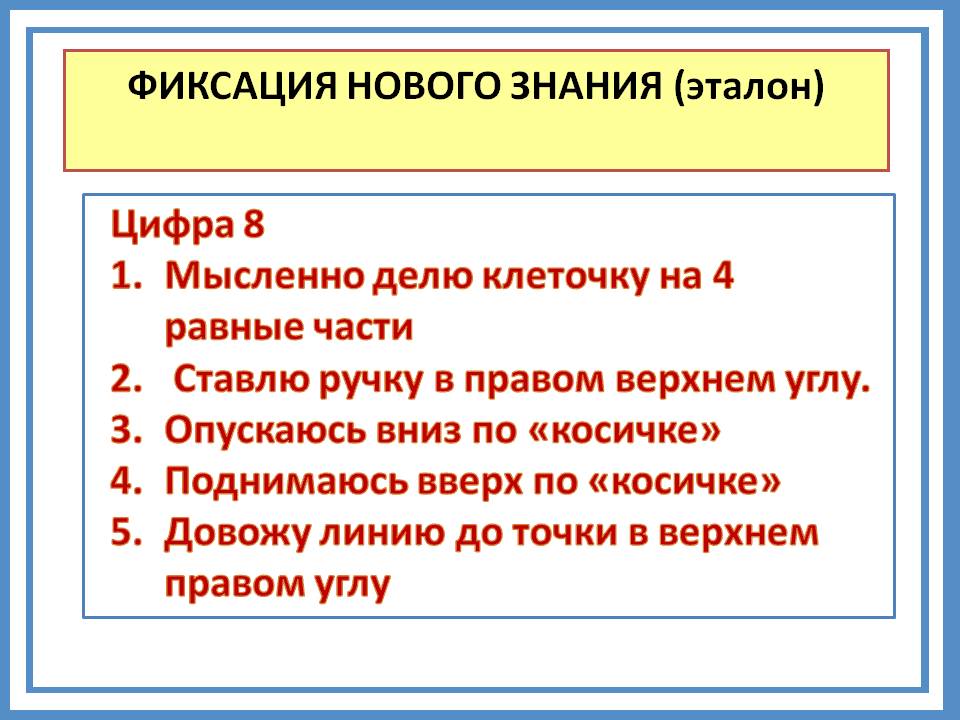 ФИКСАЦИЯ НОВОГО ЗНАНИЯ (эталон)

Цифра 8
1. Мысленно делю клеточку на 4 равные части
2. Ставлю ручку в правом верхнем углу.
3. Опускаюсь вниз по «косичке»
4. Поднимаюсь вверх по «косичке»
5. Довожу линию до точки в верхнем правом углу